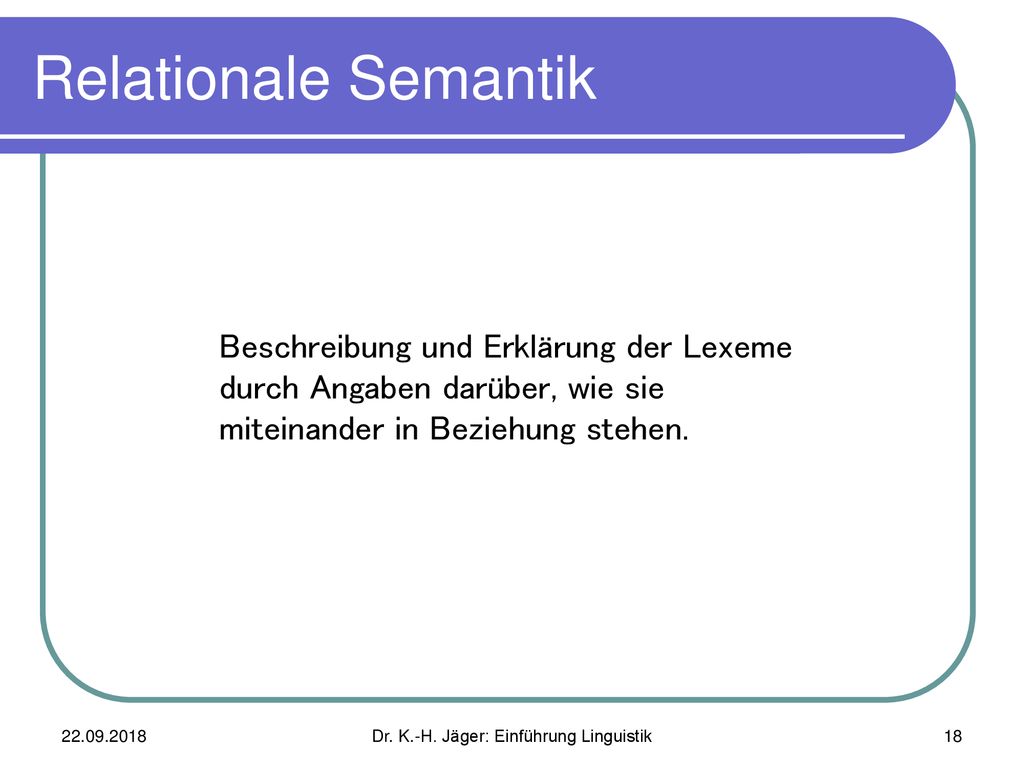 Relationale Semantik

Beschreibung und Erklärung der Lexeme durch Angaben darüber, wie sie miteinander in Beziehung stehen.

22.09.2018

Dr. K.-H. Jäger: Einführung Linguistik

18